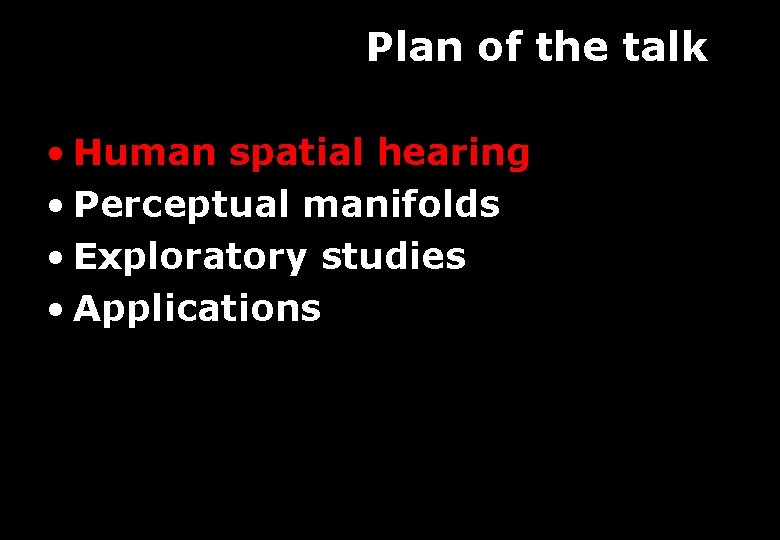 Plan of the talk

• Human spatial hearing
• Perceptual manifolds
• Exploratory studies
• Applications